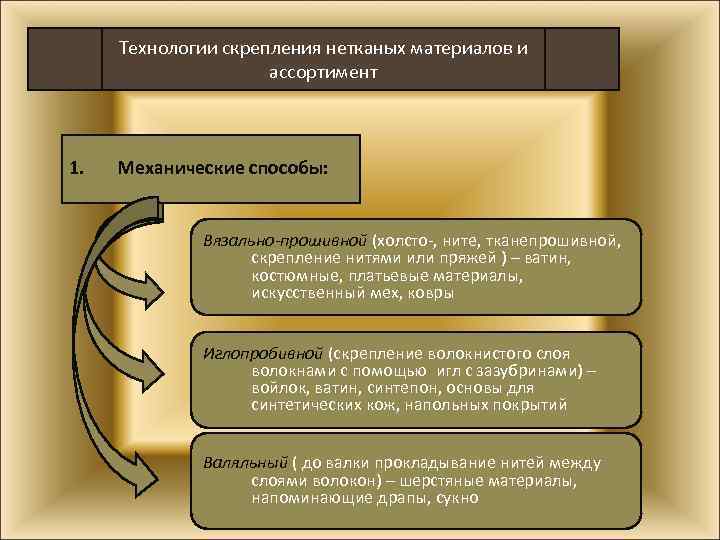 Технологии скрепления нетканых материалов и ассортимент

1. Механические способы:

Вязально-прошивной (холсто-, ните, тканепрошивной, скрепление нитями или пряжей ) – ватин, костюмные, платьевые материалы, искусственный мех, ковры

Иглопробивной (скрепление волокнистого слоя волокнами с помощью игл с зазубринами) – войлок, ватин, синтепон, основы для синтетических кож, напольных покрытий

Валяльный ( до валки прокладывание нитей между слоями волокон) – шерстяные материалы, напоминающие драпы, сукно